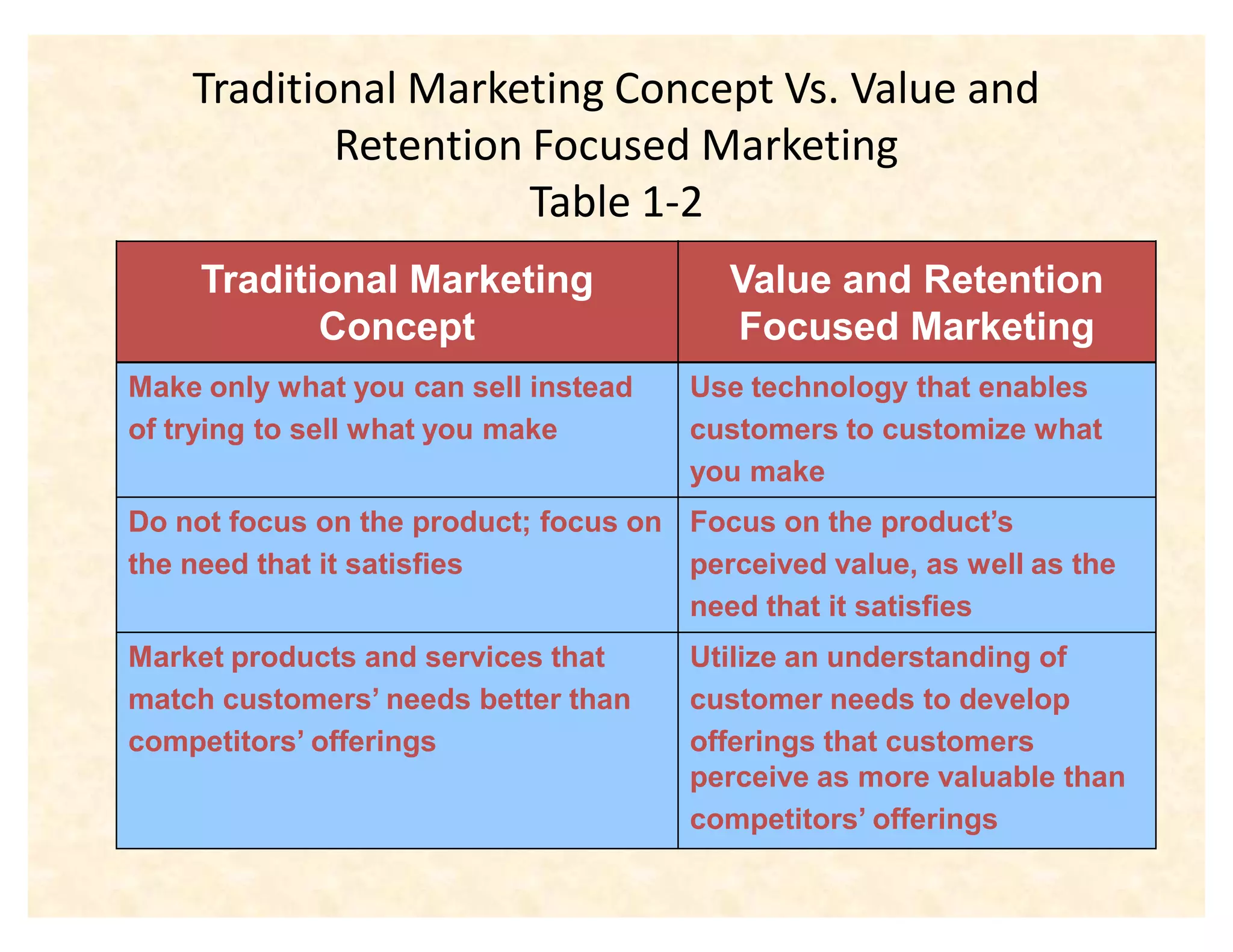 Traditional Marketing Concept Vs. Value and Retention Focused Marketing
Table 1-2

| Traditional Marketing Concept | Value and Retention Focused Marketing |
|---|---|
| Make only what you can sell instead of trying to sell what you make | Use technology that enables customers to customize what you make |
| Do not focus on the product; focus on the need that it satisfies | Focus on the product’s perceived value, as well as the need that it satisfies |
| Market products and services that match customers’ needs better than competitors’ offerings | Utilize an understanding of customer needs to develop offerings that customers perceive as more valuable than competitors’ offerings |